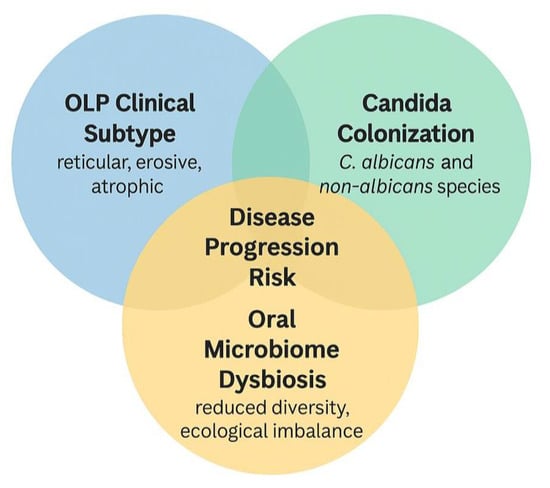 OLP Clinical Subtype
reticular, erosive, atrophic

Candida Colonization
C. albicans and non-albicans species

Disease Progression Risk

Oral Microbiome Dysbiosis
reduced diversity, ecological imbalance